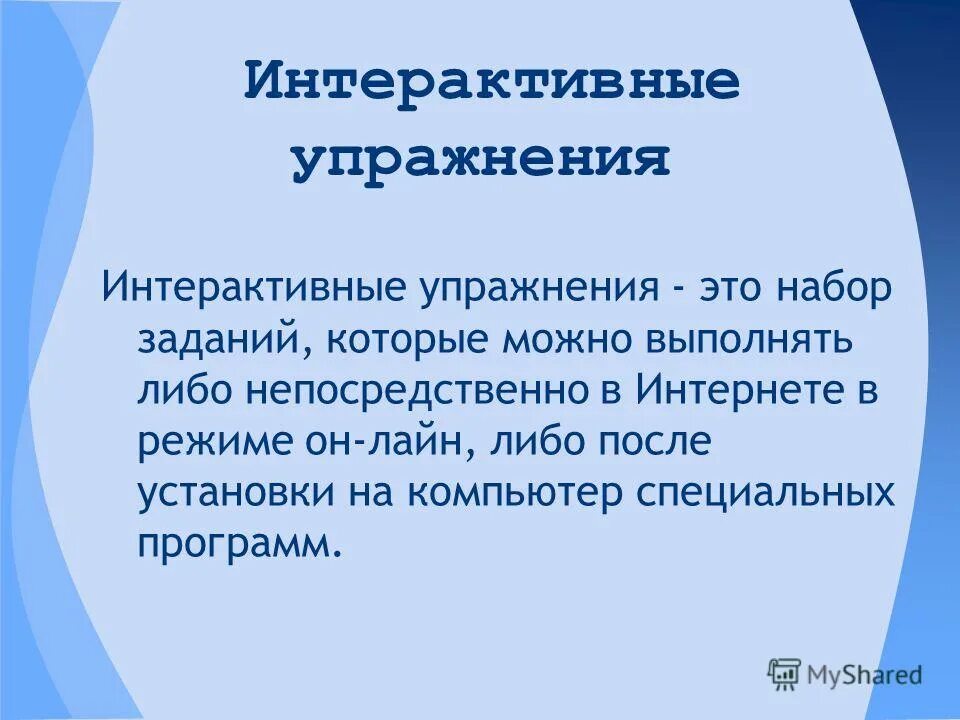 Интерактивные упражнения

Интерактивные упражнения - это набор заданий, которые можно выполнять либо непосредственно в Интернете в режиме он-лайн, либо после установки на компьютер специальных программ.

MyShared